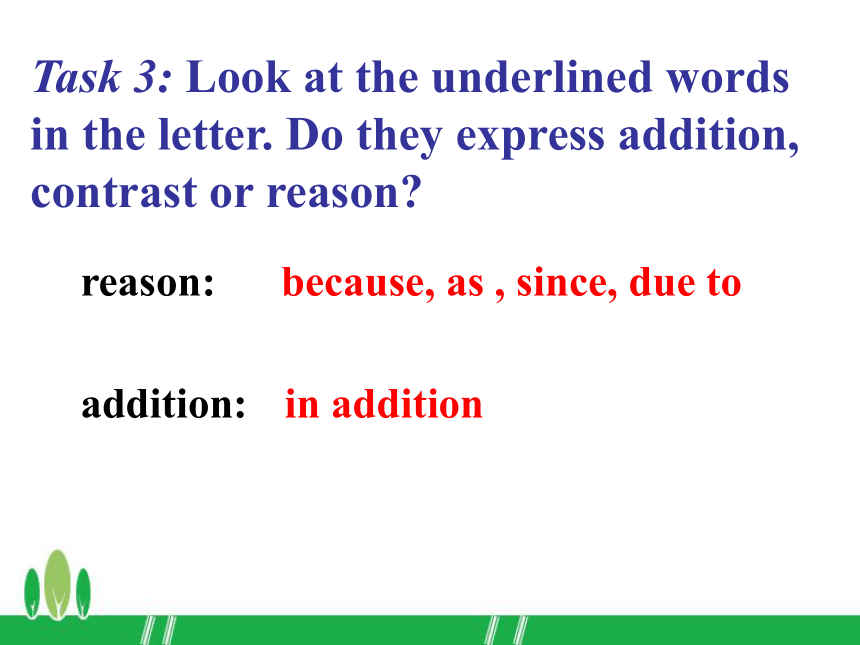 Task 3: Look at the underlined words in the letter. Do they express addition, contrast or reason?

reason: because, as , since, due to

addition: in addition